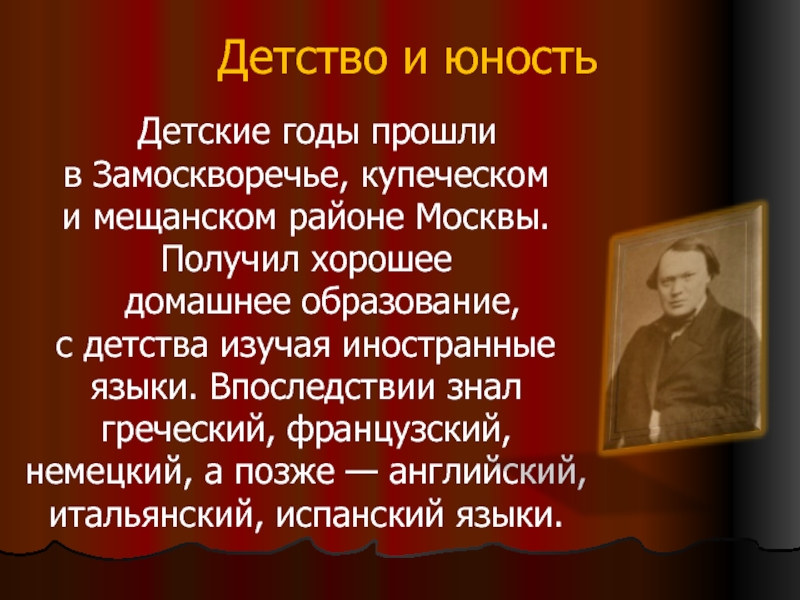 Детство и юность

Детские годы прошли в Замоскворечье, купеческом и мещанском районе Москвы. Получил хорошее домашнее образование, с детства изучая иностранные языки. Впоследствии знал греческий, французский, немецкий, а позже — английский, итальянский, испанский языки.